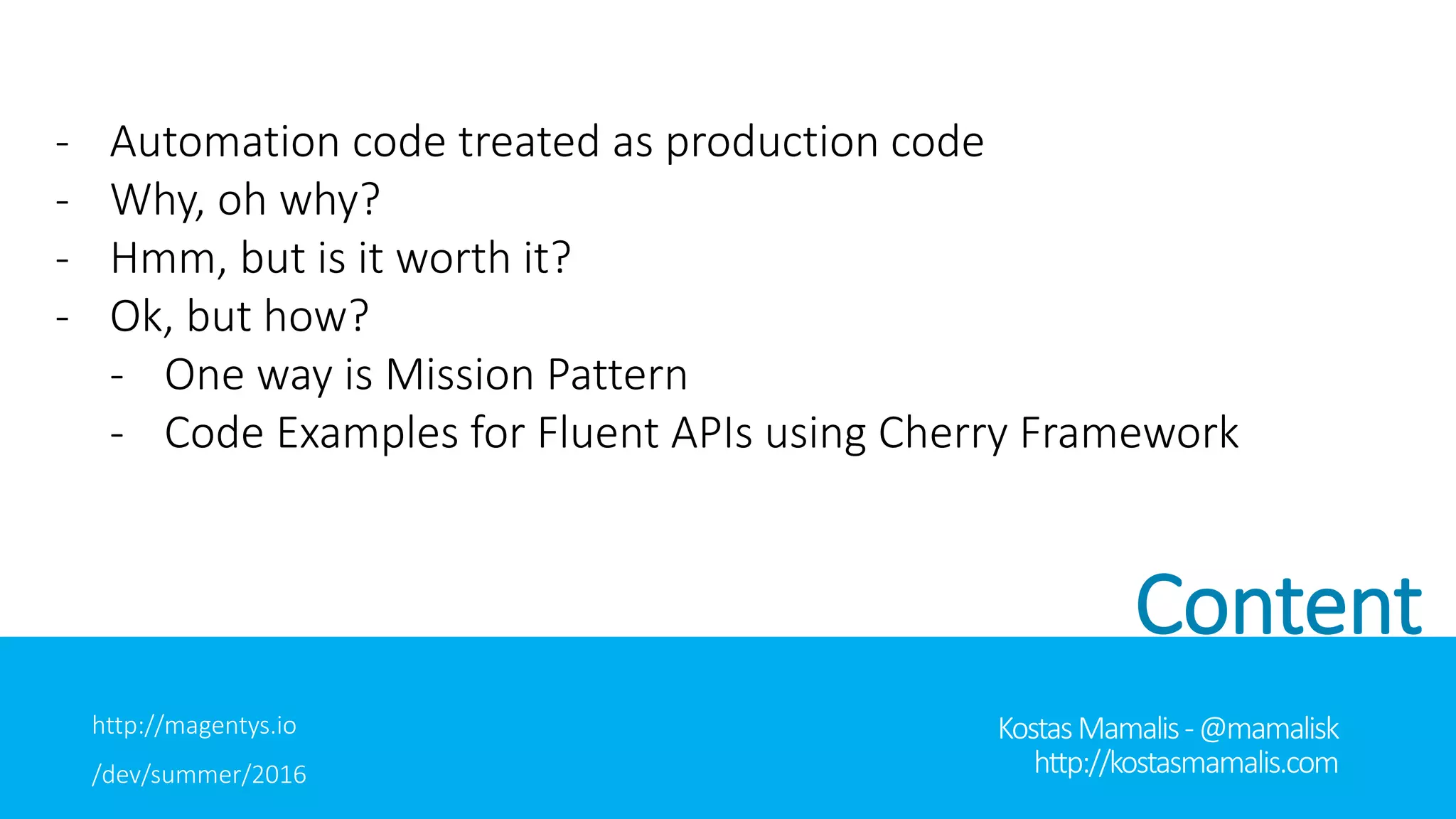 - Automation code treated as production code
- Why, oh why?
- Hmm, but is it worth it?
- Ok, but how?
  - One way is Mission Pattern
  - Code Examples for Fluent APIs using Cherry Framework

Content

http://magentys.io

/dev/summer/2016

Kostas Mamalis - @mamalisk
http://kostasmamalis.com